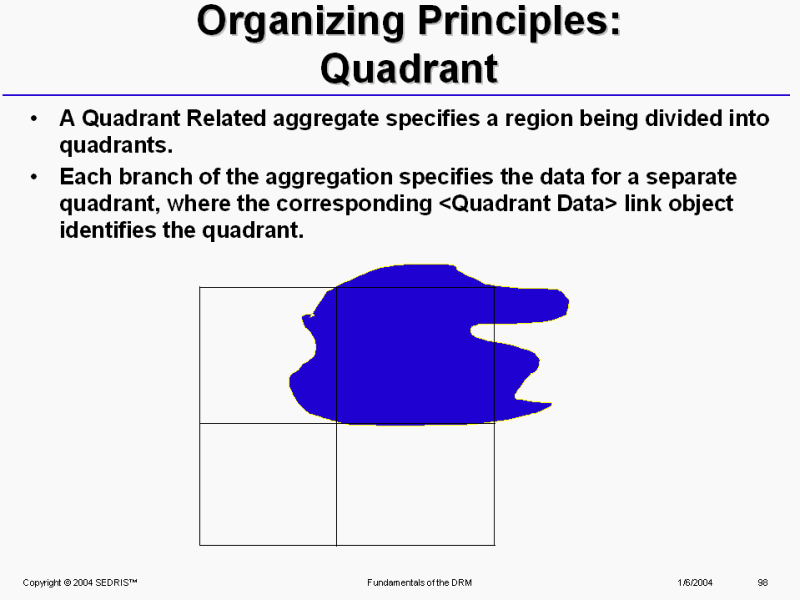 Organizing Principles: Quadrant

• A Quadrant Related aggregate specifies a region being divided into quadrants.

• Each branch of the aggregation specifies the data for a separate quadrant, where the corresponding <Quadrant Data> link object identifies the quadrant.

Copyright © 2004 SEDRIS™ Fundamentals of the DRM 1/6/2004 98